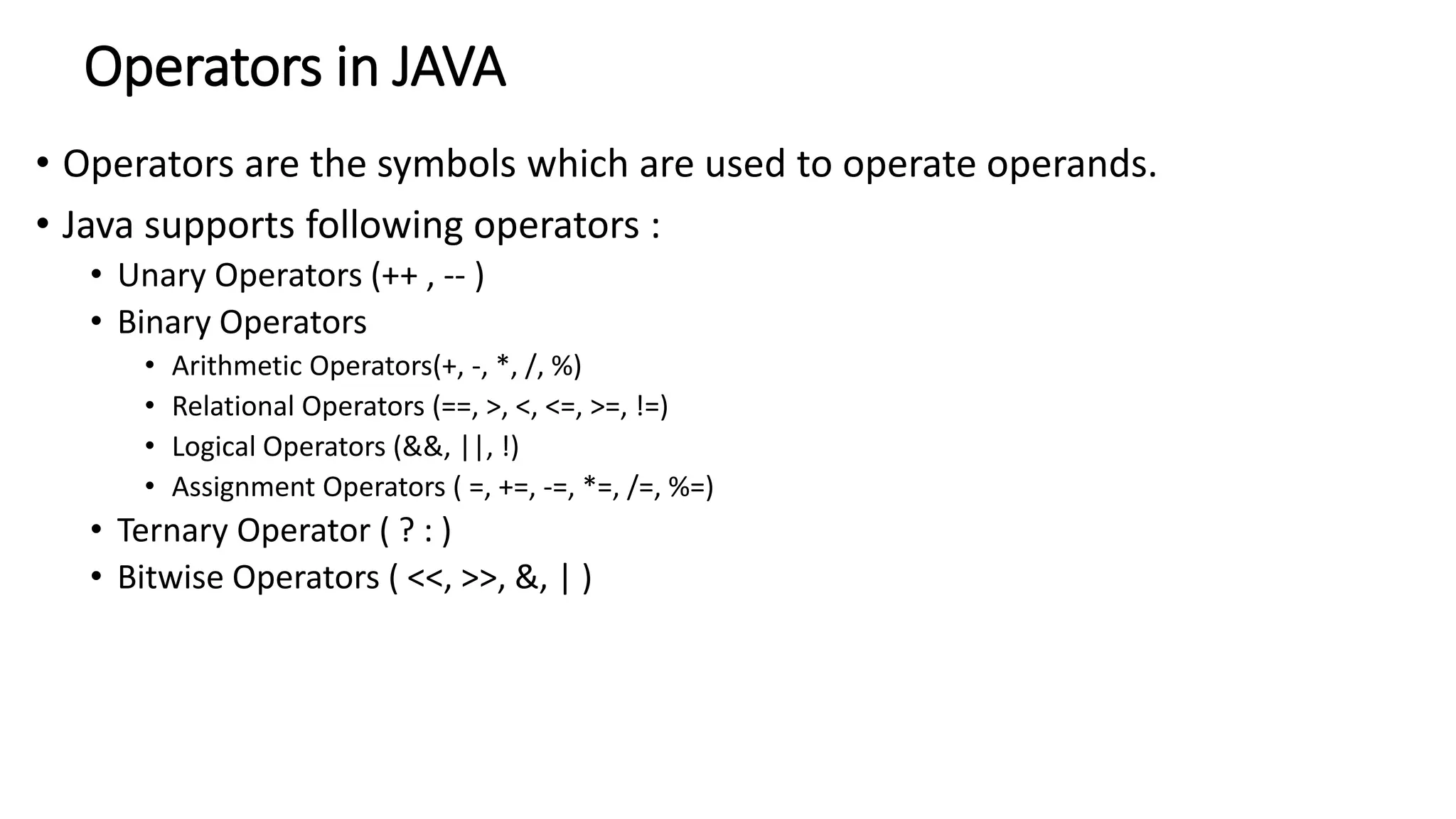 Operators in JAVA

• Operators are the symbols which are used to operate operands.

• Java supports following operators :
  • Unary Operators (++ , -- )
  • Binary Operators
    • Arithmetic Operators(+, -, *, /, %)
    • Relational Operators (==, >, <, <=, >=, !=)
    • Logical Operators (&&, ||, !)
    • Assignment Operators ( =, +=, -=, *=, /=, %=)
  • Ternary Operator ( ? : )
  • Bitwise Operators ( <<, >>, &, | )